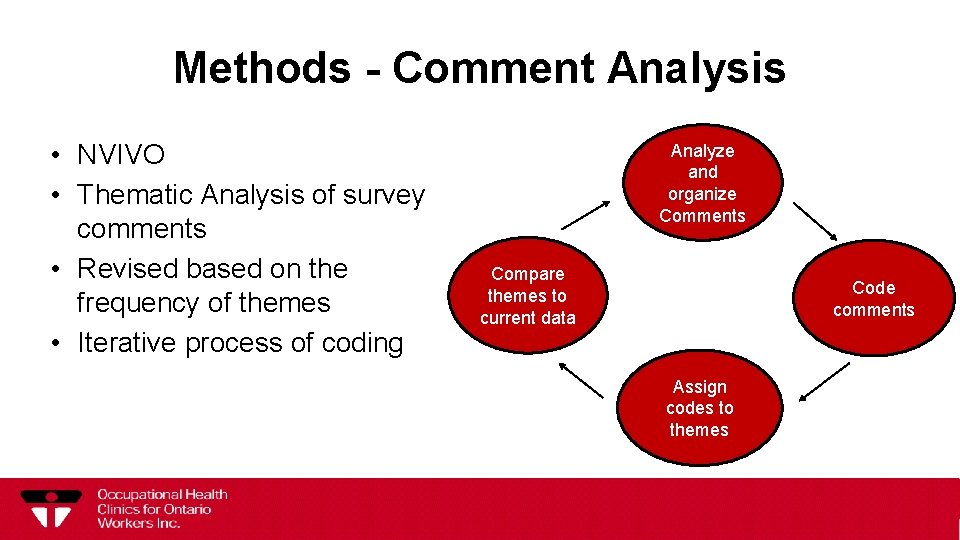 Methods - Comment Analysis

• NVIVO
• Thematic Analysis of survey comments
• Revised based on the frequency of themes
• Iterative process of coding

Analyze and organize Comments

Code comments

Assign codes to themes

Compare themes to current data

Occupational Health Clinics for Ontario Workers Inc.